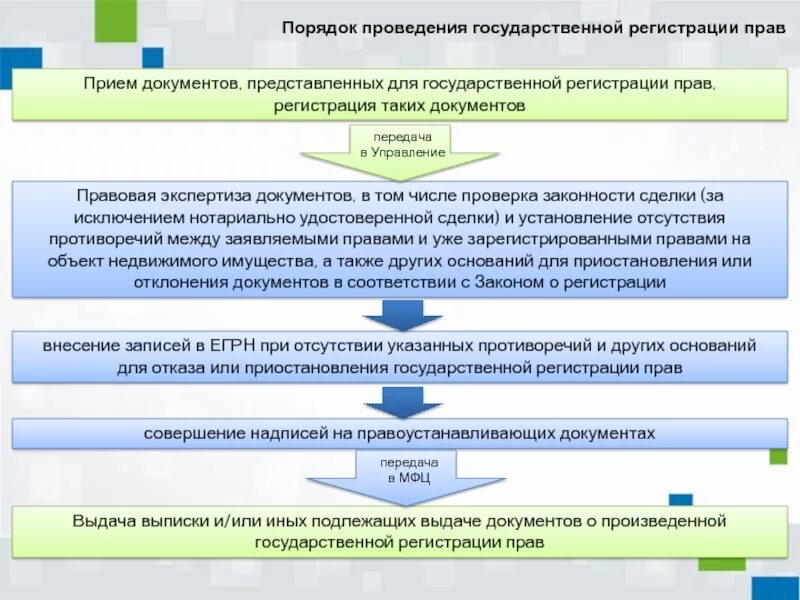 Порядок проведения государственной регистрации прав

Прием документов, представленных для государственной регистрации прав, регистрация таких документов

передача в Управление

Правовая экспертиза документов, в том числе проверка законности сделки (за исключением нотариально удостоверенной сделки) и установление отсутствия противоречий между заявляемыми правами и уже зарегистрированными правами на объект недвижимого имущества, а также других оснований для приостановления или отклонения документов в соответствии с Законом о регистрации

внесение записей в ЕГРН при отсутствии указанных противоречий и других оснований для отказа или приостановления государственной регистрации прав

совершение надписей на правоустанавливающих документах

передача в МФЦ

Выдача выписки и/или иных подлежащих выдаче документов о произведенной государственной регистрации прав